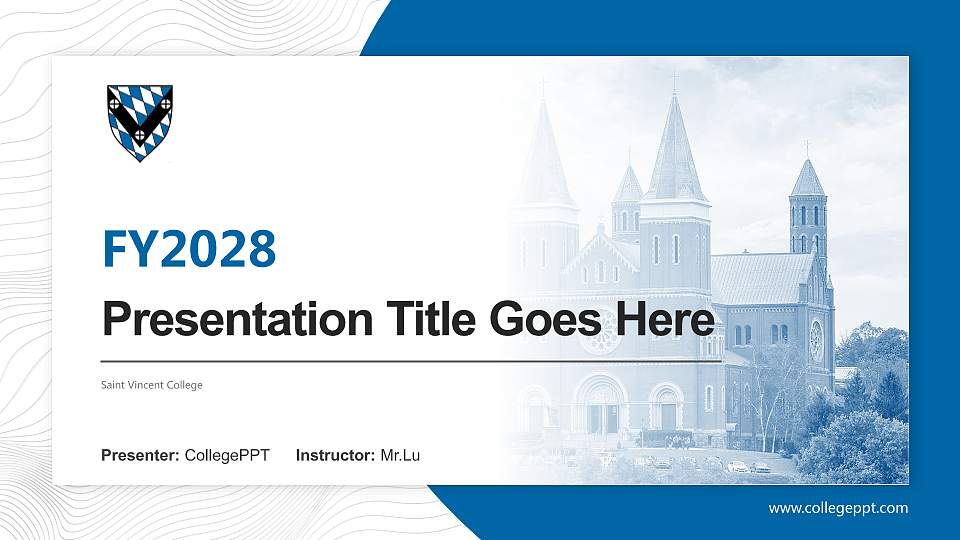 FY2028

Presentation Title Goes Here

Saint Vincent College

Presenter: CollegePPT Instructor: Mr.Lu

www.collegeppt.com